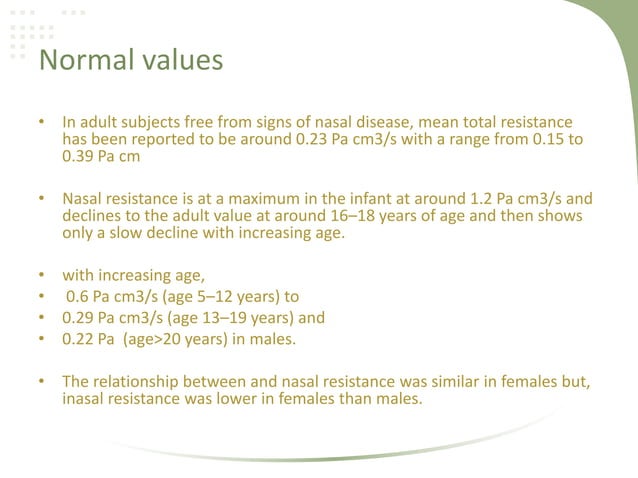 Normal values

• In adult subjects free from signs of nasal disease, mean total resistance has been reported to be around 0.23 Pa cm3/s with a range from 0.15 to 0.39 Pa cm

• Nasal resistance is at a maximum in the infant at around 1.2 Pa cm3/s and declines to the adult value at around 16–18 years of age and then shows only a slow decline with increasing age.

• with increasing age,
• 0.6 Pa cm3/s (age 5–12 years) to
• 0.29 Pa cm3/s (age 13–19 years) and
• 0.22 Pa (age>20 years) in males.

• The relationship between and nasal resistance was similar in females but, inasal resistance was lower in females than males.